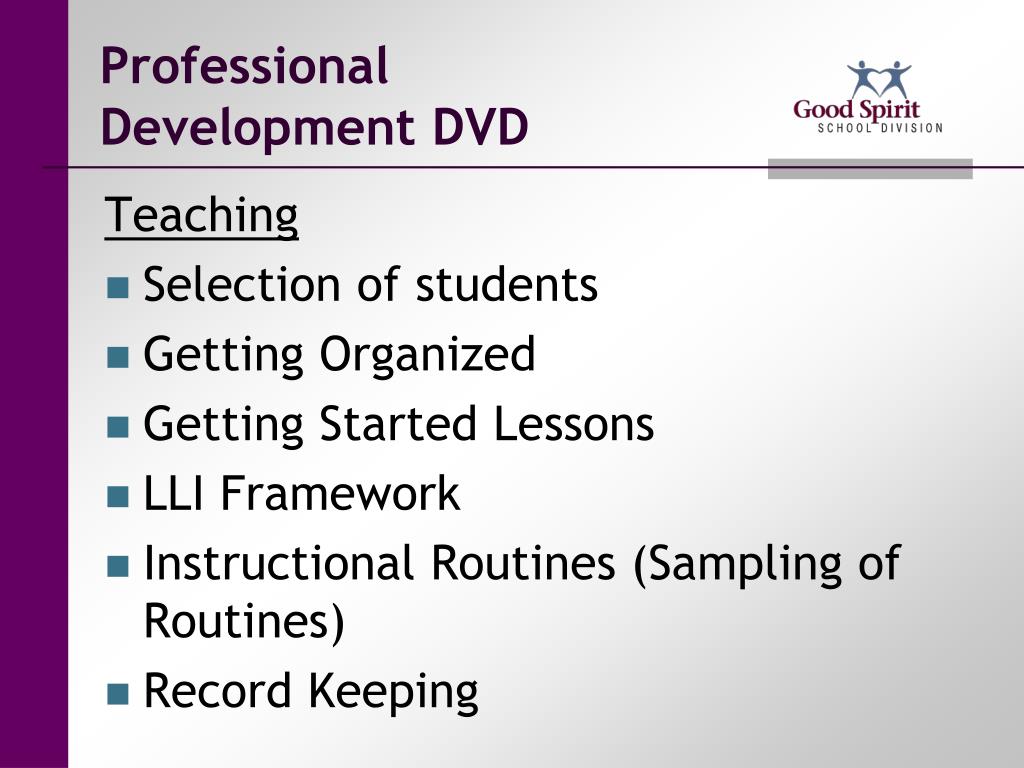 Professional Development DVD

Good Spirit
SCHOOL DIVISION

Teaching

- Selection of students
- Getting Organized
- Getting Started Lessons
- LLI Framework
- Instructional Routines (Sampling of Routines)
- Record Keeping